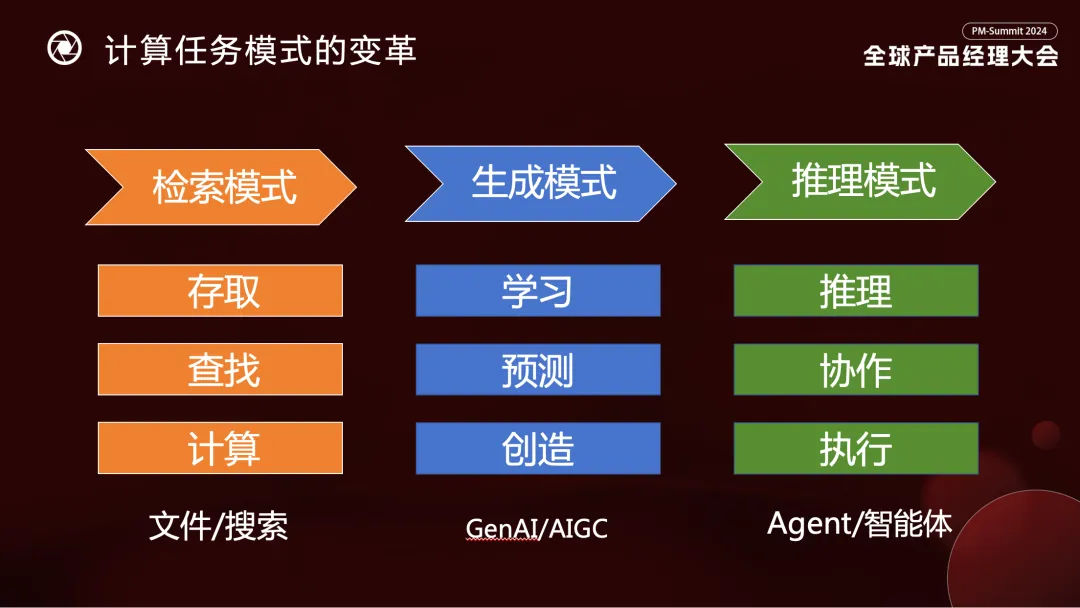 计算任务模式的变革

PM-Summit 2024
全球产品经理大会

检索模式

存取

查找

计算

文件/搜索

生成模式

学习

预测

创造

GenAI/AIGC

推理模式

推理

协作

执行

Agent/智能体